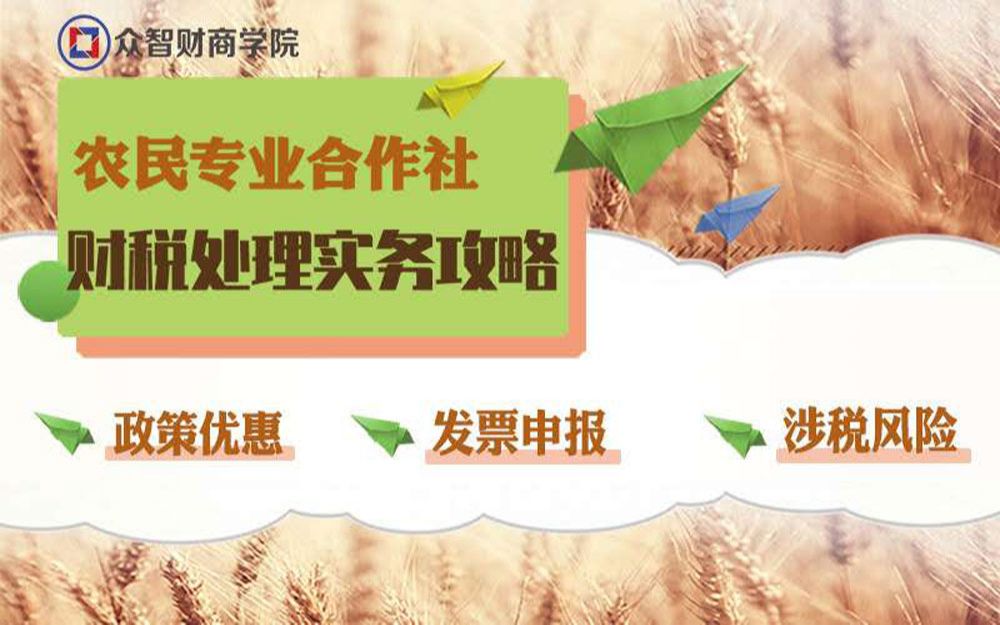 众智财商学院

农民专业合作社

财税处理实务攻略

政策优惠

发票申报

涉税风险